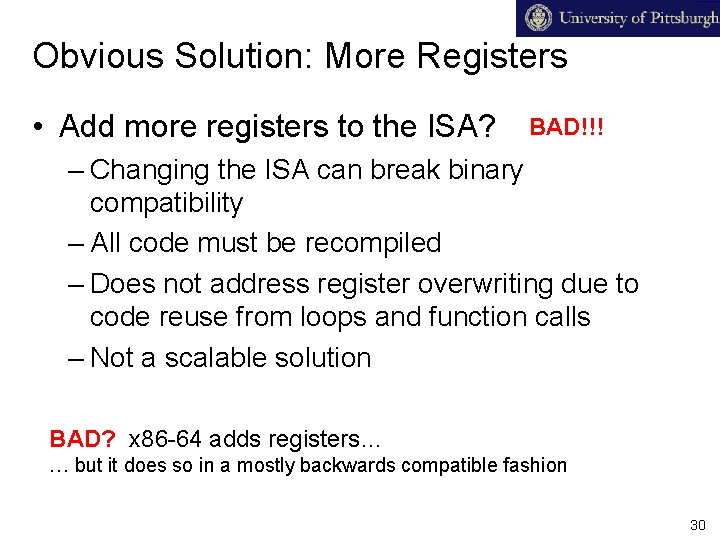 University of Pittsburgh

Obvious Solution: More Registers

• Add more registers to the ISA? BAD!!!
– Changing the ISA can break binary compatibility
– All code must be recompiled
– Does not address register overwriting due to code reuse from loops and function calls
– Not a scalable solution

BAD? x86-64 adds registers…
… but it does so in a mostly backwards compatible fashion

30